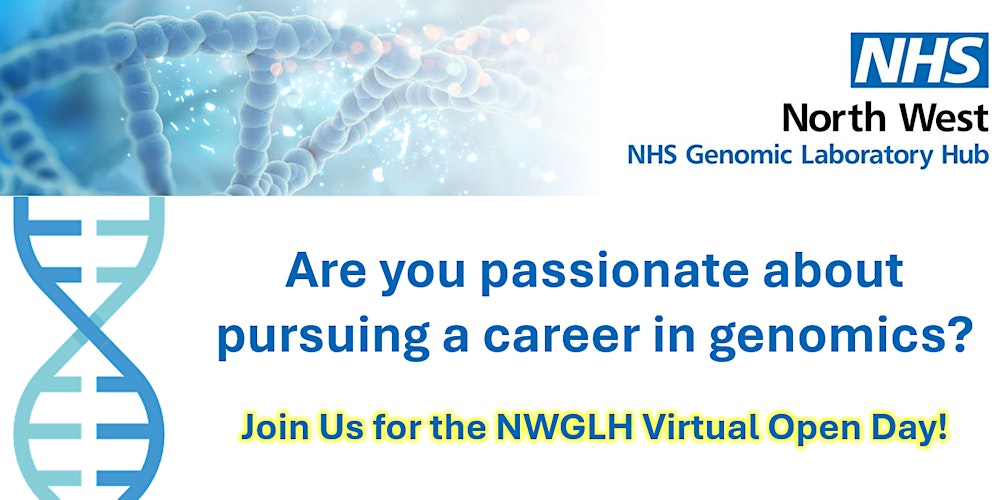 NHS
North West
NHS Genomic Laboratory Hub

Are you passionate about pursuing a career in genomics?

Join Us for the NWGLH Virtual Open Day!